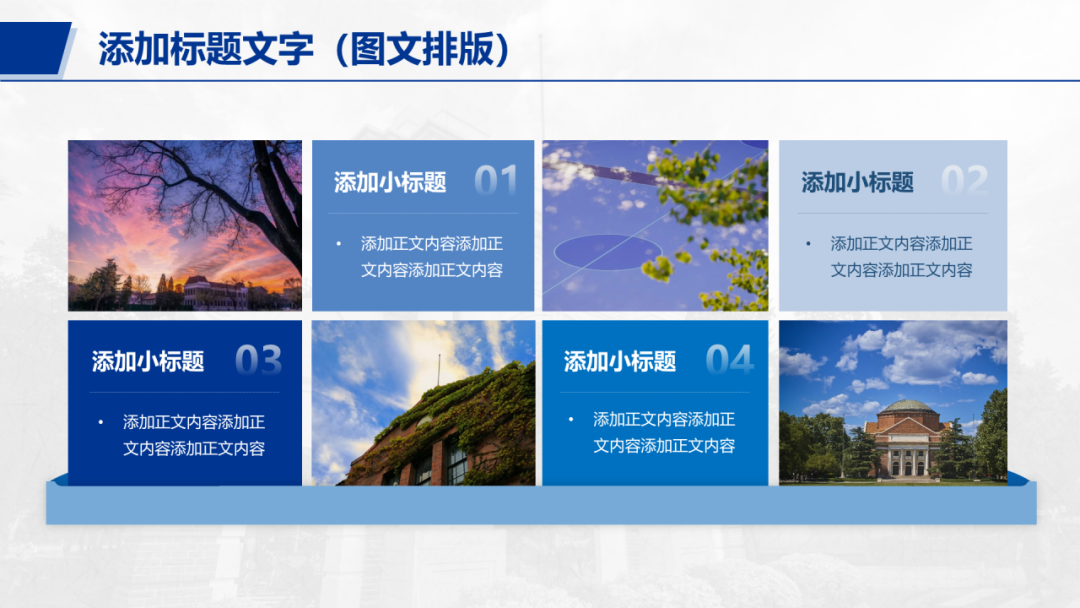 添加标题文字（图文排版）

添加小标题 01

• 添加正文内容添加正文内容添加正文内容

添加小标题 02

• 添加正文内容添加正文内容添加正文内容

添加小标题 03

• 添加正文内容添加正文内容添加正文内容

添加小标题 04

• 添加正文内容添加正文内容添加正文内容